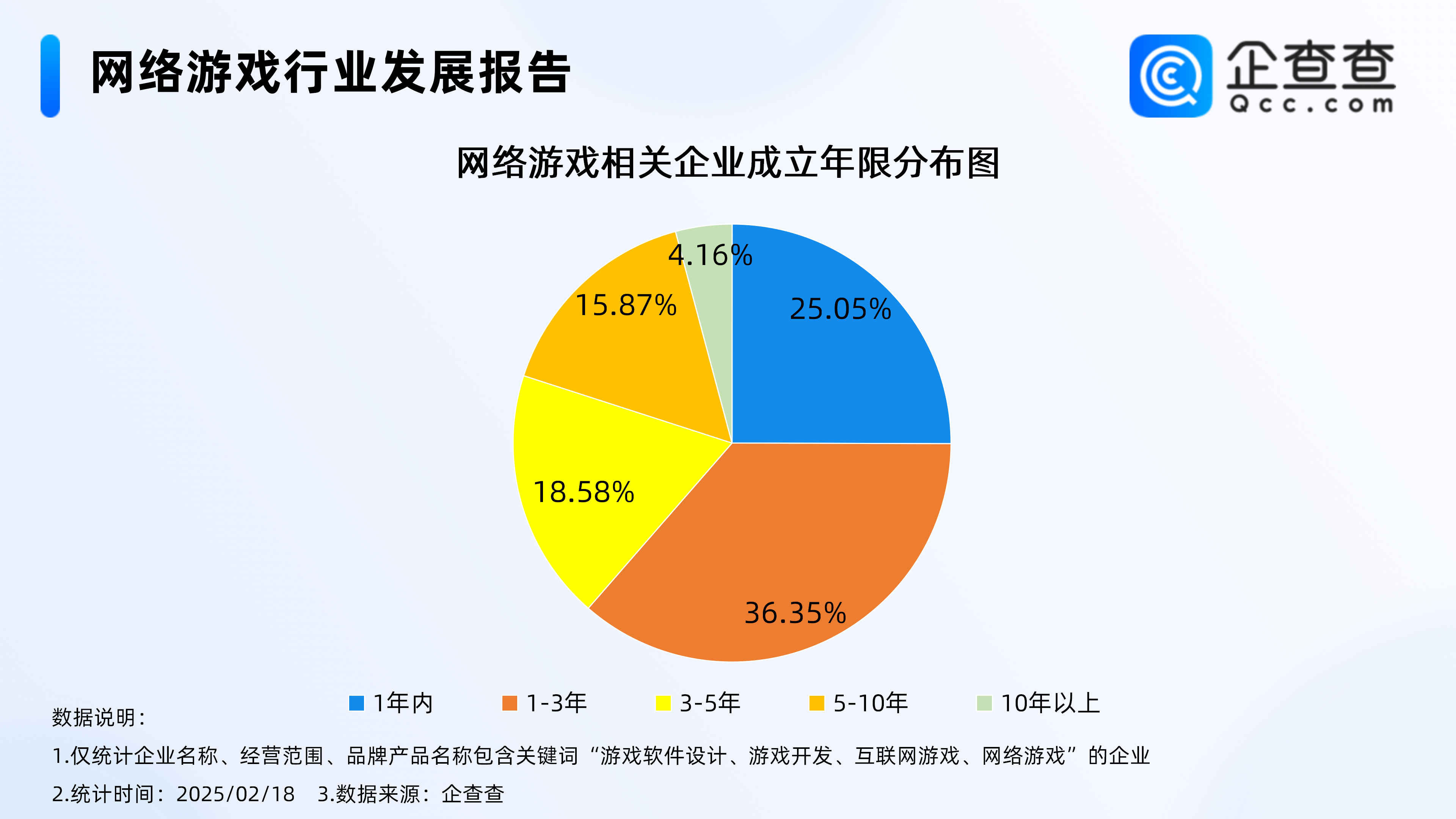 网络游戏行业发展报告

企查查
Qcc.com

网络游戏相关企业成立年限分布图

4.16%
25.05%
15.87%
18.58%
36.35%

1年内　1-3年　3-5年　5-10年　10年以上

数据说明：
1.仅统计企业名称、经营范围、品牌产品名称包含关键词“游戏软件设计、游戏开发、互联网游戏、网络游戏”的企业
2.统计时间：2025/02/18　3.数据来源：企查查